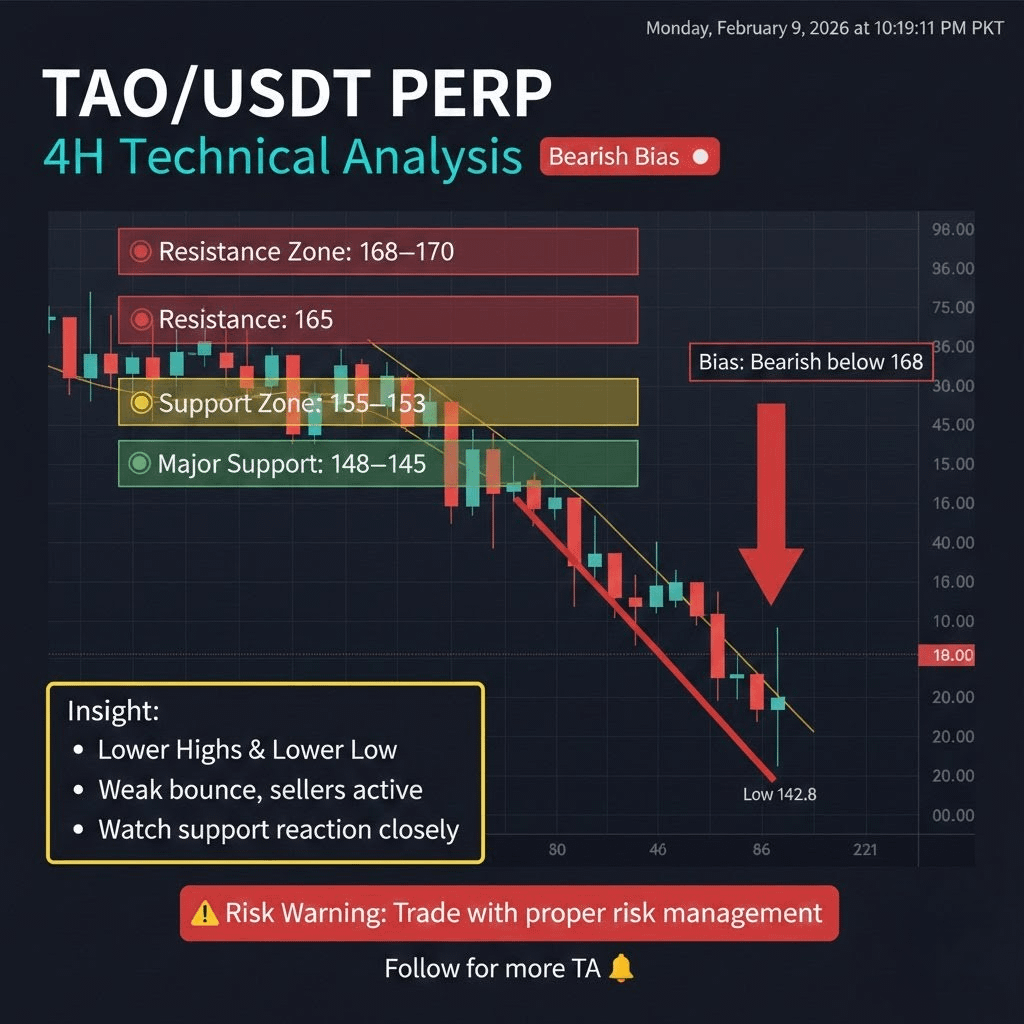 Monday, February 9, 2026 at 10:19:11 PM PKT

TAO/USDT PERP

4H Technical Analysis

Bearish Bias

Resistance Zone: 168–170

Resistance: 165

Support Zone: 155–153

Major Support: 148–145

Bias: Bearish below 168

98.00
96.00
75.00
36.00
30.00
45.00
15.00
16.00
40.00
16.00
10.00
18.00
20.00
20.00
20.00
00.00

Low 142.8

Insight:
• Lower Highs & Lower Low
• Weak bounce, sellers active
• Watch support reaction closely

80
46
86
221

⚠️ Risk Warning: Trade with proper risk management

Follow for more TA 🔔